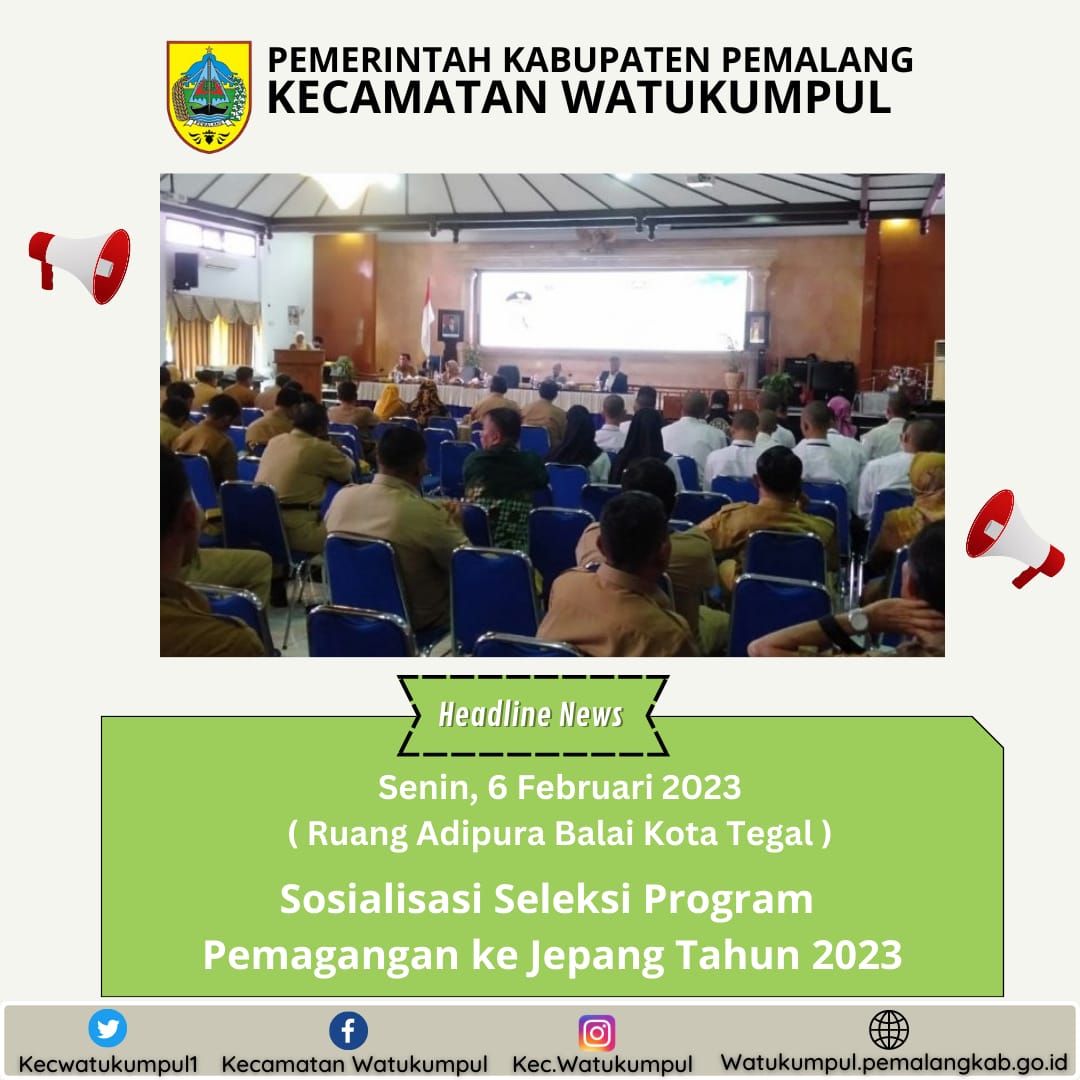 PEMERINTAH KABUPATEN PEMALANG
KECAMATAN WATUKUMPUL

Headline News

Senin, 6 Februari 2023
( Ruang Adipura Balai Kota Tegal )

Sosialisasi Seleksi Program Pemagangan ke Jepang Tahun 2023

Kecwatukumpul1 Kecamatan Watukumpul Kec.Watukumpul Watukumpul.pemalangkab.go.id